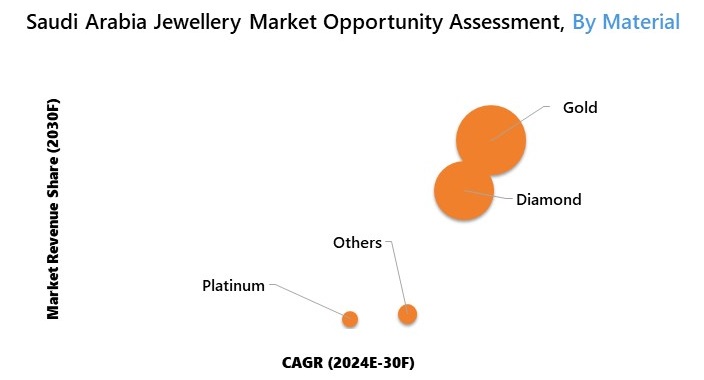 Saudi Arabia Jewellery Market Opportunity Assessment, By Material

Market Revenue Share (2030F)

Gold

Diamond

Others

Platinum

CAGR (2024E-30F)